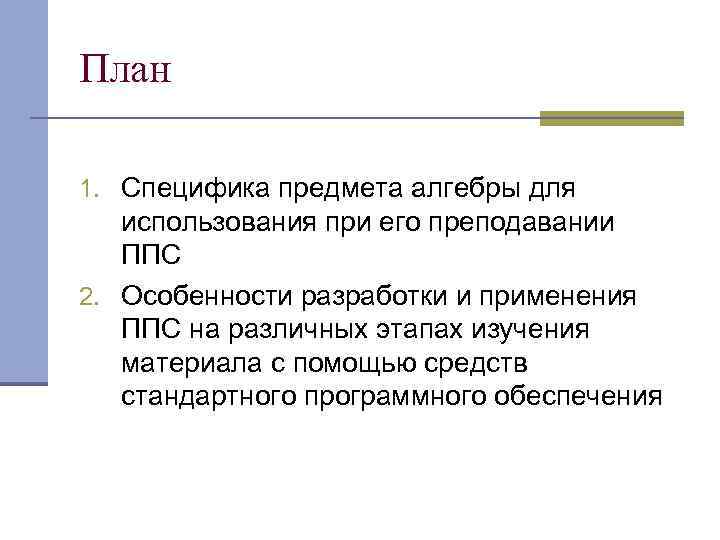 План

1. Специфика предмета алгебры для использования при его преподавании ППС
2. Особенности разработки и применения ППС на различных этапах изучения материала с помощью средств стандартного программного обеспечения